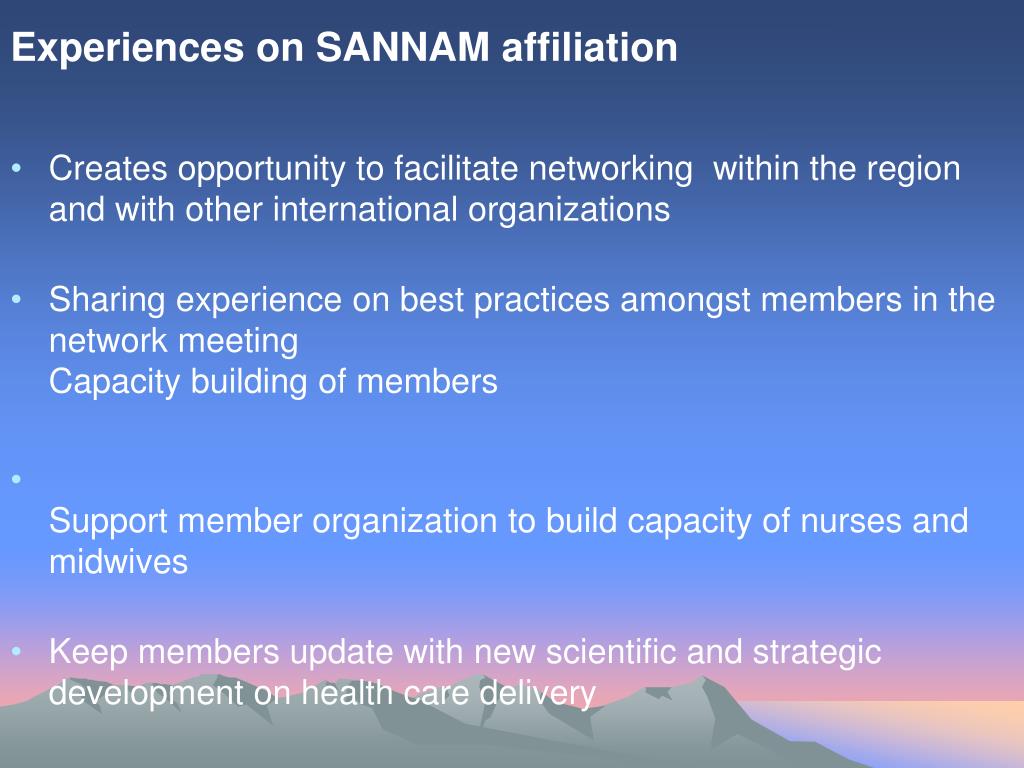 Experiences on SANNAM affiliation

• Creates opportunity to facilitate networking within the region and with other international organizations

• Sharing experience on best practices amongst members in the network meeting
Capacity building of members

•
Support member organization to build capacity of nurses and midwives

• Keep members update with new scientific and strategic development on health care delivery